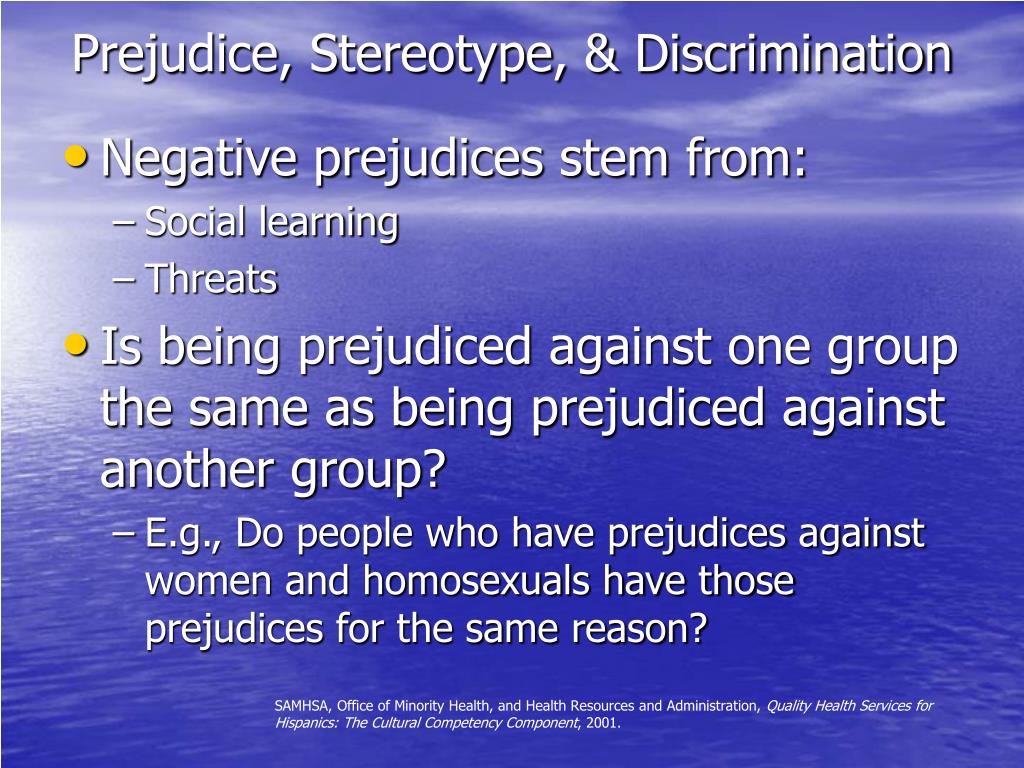 Prejudice, Stereotype, & Discrimination

• Negative prejudices stem from:
– Social learning
– Threats

• Is being prejudiced against one group the same as being prejudiced against another group?
– E.g., Do people who have prejudices against women and homosexuals have those prejudices for the same reason?

SAMHSA, Office of Minority Health, and Health Resources and Administration, Quality Health Services for Hispanics: The Cultural Competency Component, 2001.